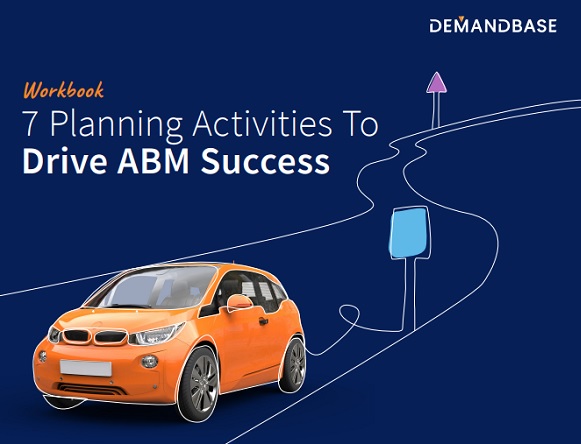 DEMANDBASE

Workbook

7 Planning Activities To Drive ABM Success